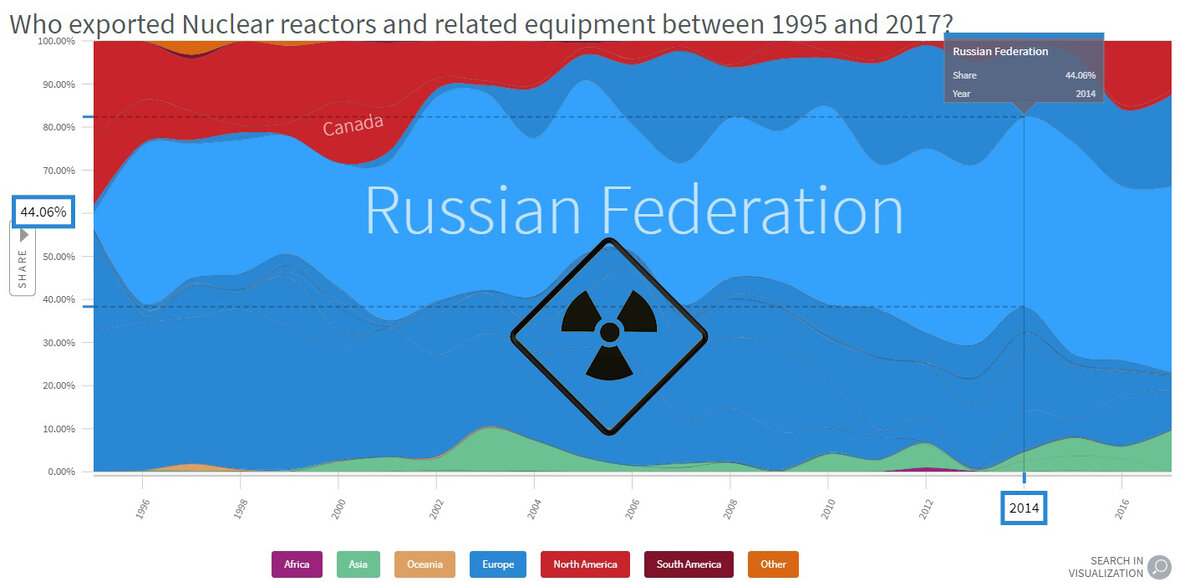 Who exported Nuclear reactors and related equipment between 1995 and 2017?

Russian Federation
Share 44.06%
Year 2014

100.00%
90.00%
80.00%
70.00%
44.06%
50.00%
40.00%
30.00%
20.00%
10.00%
0.00%

SHARE

Canada

Russian Federation

1996
1998
2000
2002
2004
2006
2008
2010
2012
2014
2016

Africa Asia Oceania Europe North America South America Other

SEARCH IN VISUALIZATION